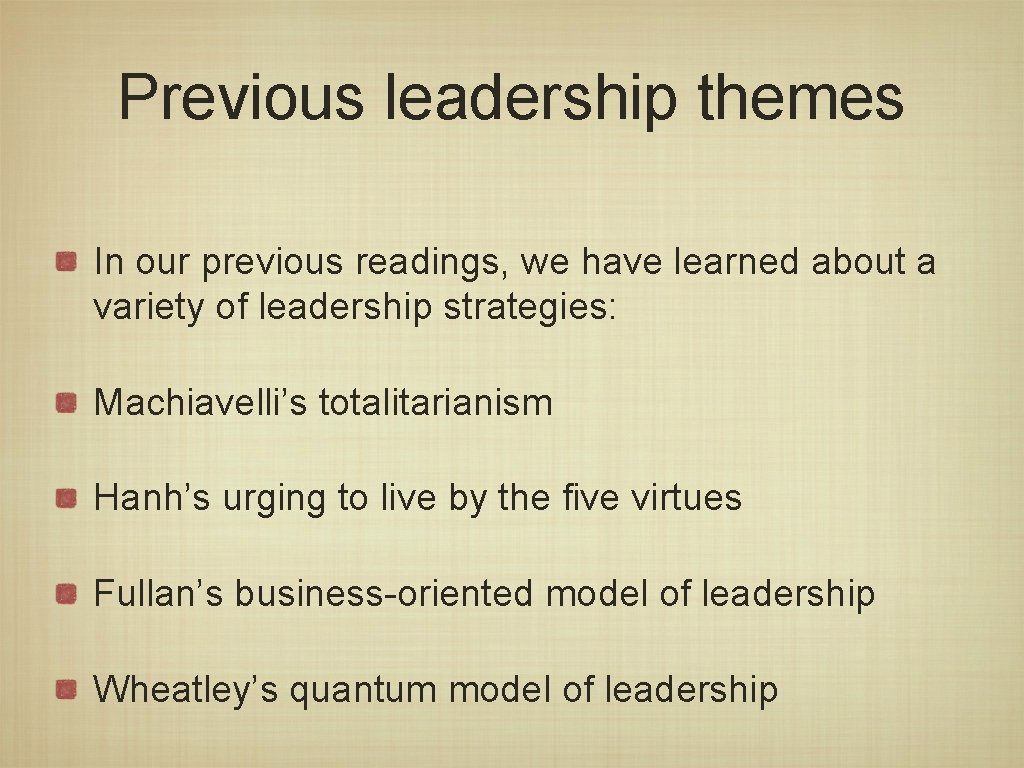 Previous leadership themes

In our previous readings, we have learned about a variety of leadership strategies:

Machiavelli’s totalitarianism

Hanh’s urging to live by the five virtues

Fullan’s business-oriented model of leadership

Wheatley’s quantum model of leadership